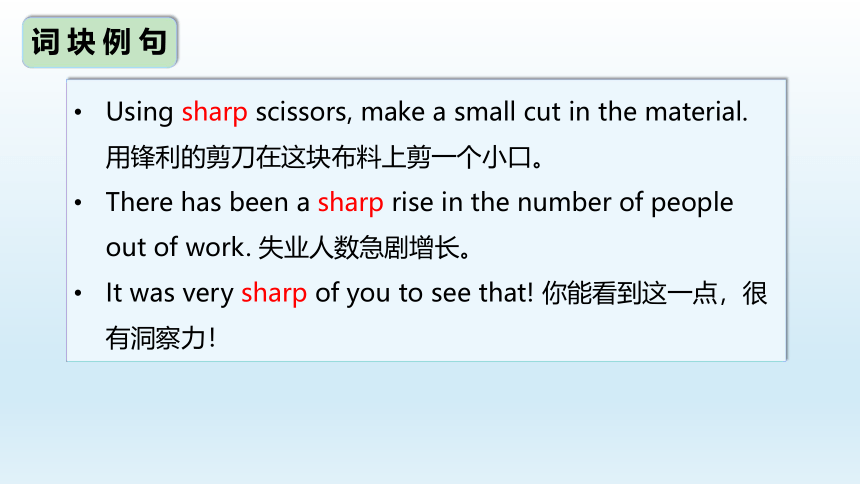 词块例句

• Using sharp scissors, make a small cut in the material. 用锋利的剪刀在这块布料上剪一个小口。

• There has been a sharp rise in the number of people out of work. 失业人数急剧增长。

• It was very sharp of you to see that! 你能看到这一点，很有洞察力！